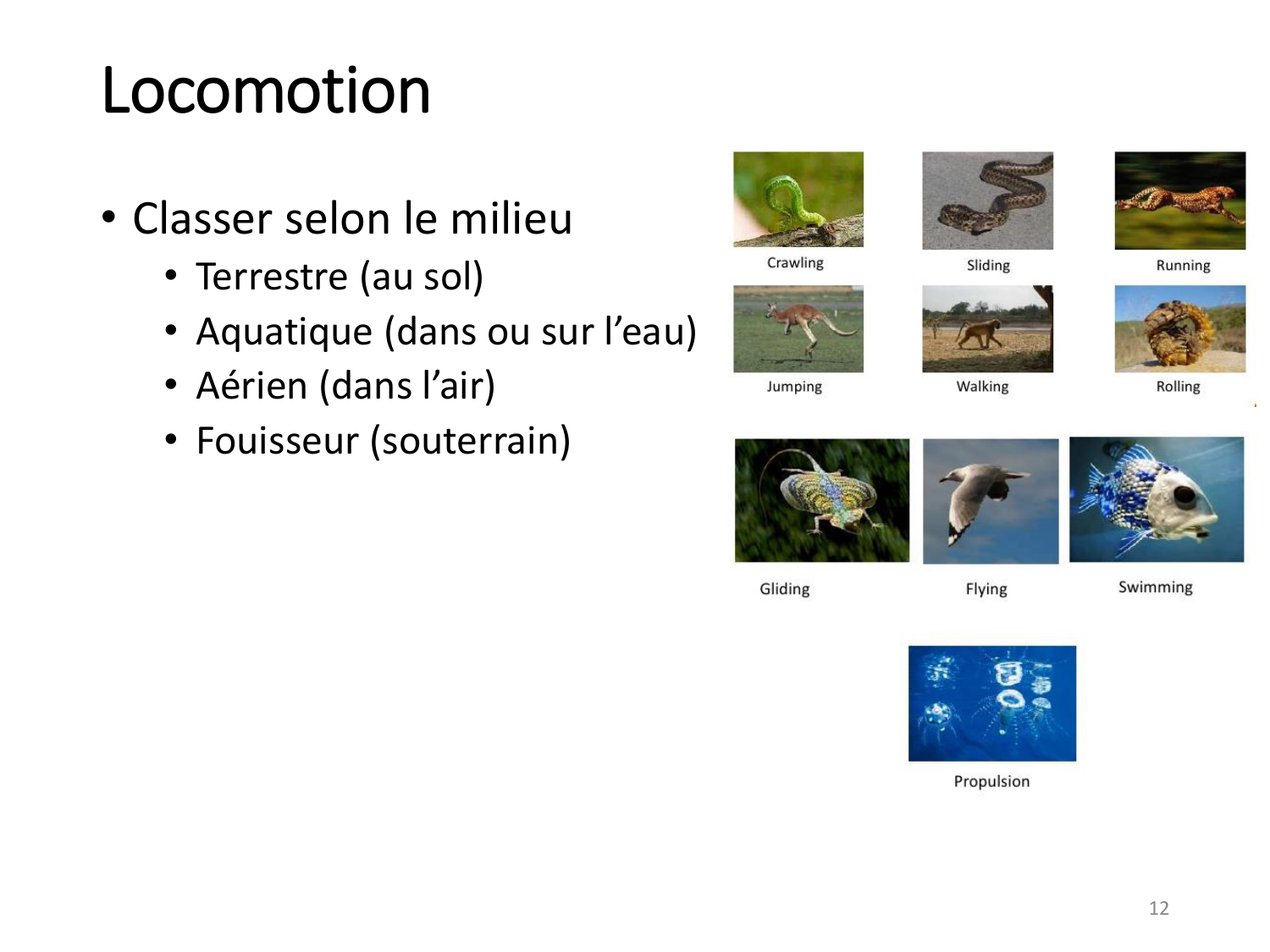 Locomotion

• Classer selon le milieu
  • Terrestre (au sol)
  • Aquatique (dans ou sur l’eau)
  • Aérien (dans l’air)
  • Fouisseur (souterrain)

Crawling
Sliding
Running
Jumping
Walking
Rolling
Gliding
Flying
Swimming
Propulsion

12